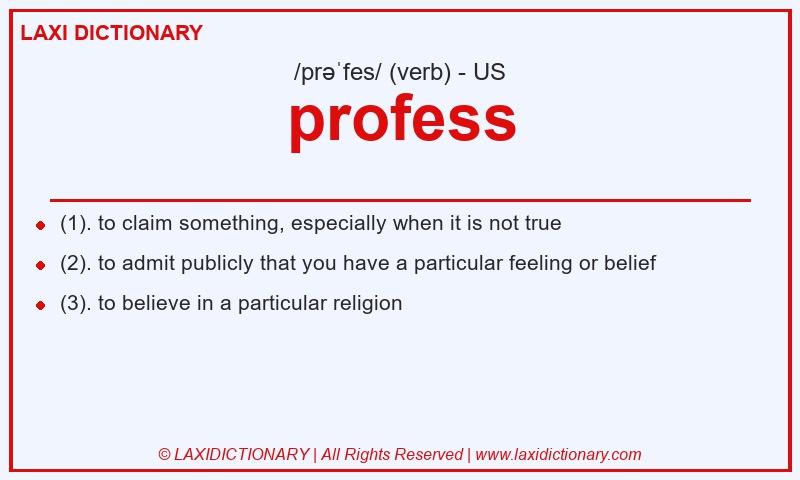 LAXI DICTIONARY

/prəˈfes/ (verb) - US

profess

- (1). to claim something, especially when it is not true
- (2). to admit publicly that you have a particular feeling or belief
- (3). to believe in a particular religion

© LAXIDICTIONARY | All Rights Reserved | www.laxidictionary.com